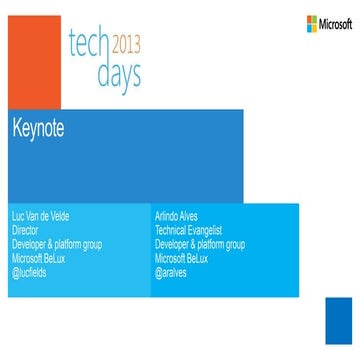 tech 2013
days

Microsoft

Keynote

Luc Van de Velde
Director
Developer & platform group
Microsoft BeLux
@lucfields

Arlindo Alves
Technical Evangelist
Developer & platform group
Microsoft BeLux
@aralves